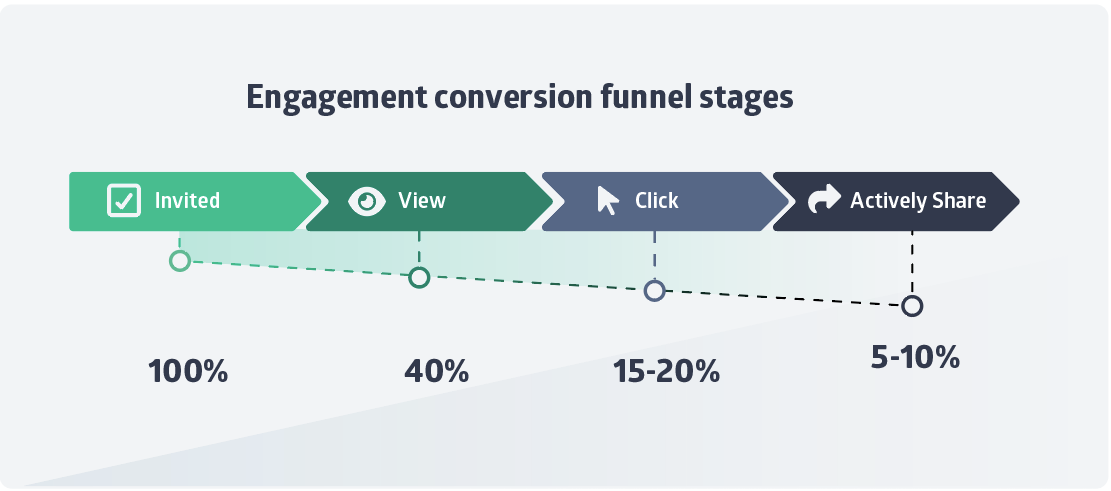 Engagement conversion funnel stages

Invited
View
Click
Actively Share

100%
40%
15-20%
5-10%